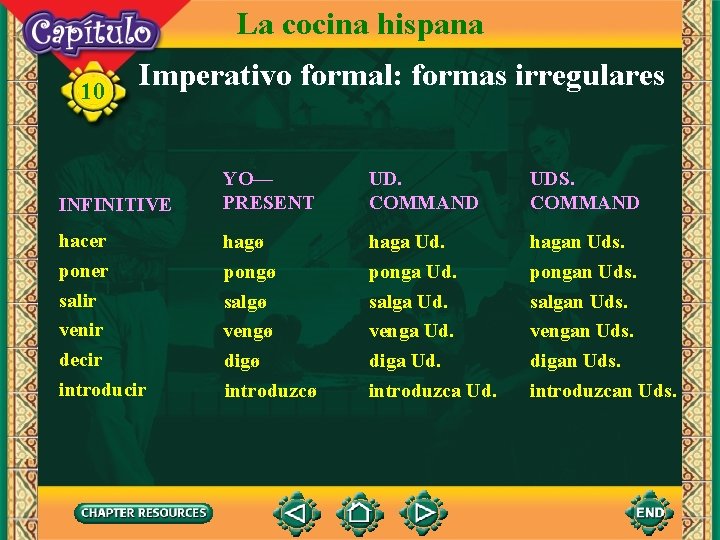 Capítulo 10

La cocina hispana

Imperativo formal: formas irregulares

| INFINITIVE | YO— PRESENT | UD. COMMAND | UDS. COMMAND |
|---|---|---|---|
| hacer | hagø | haga Ud. | hagan Uds. |
| poner | pongø | ponga Ud. | pongan Uds. |
| salir | salgø | salga Ud. | salgan Uds. |
| venir | vengø | venga Ud. | vengan Uds. |
| decir | digø | diga Ud. | digan Uds. |
| introducir | introduzcø | introduzca Ud. | introduzcan Uds. |

CHAPTER RESOURCES

END